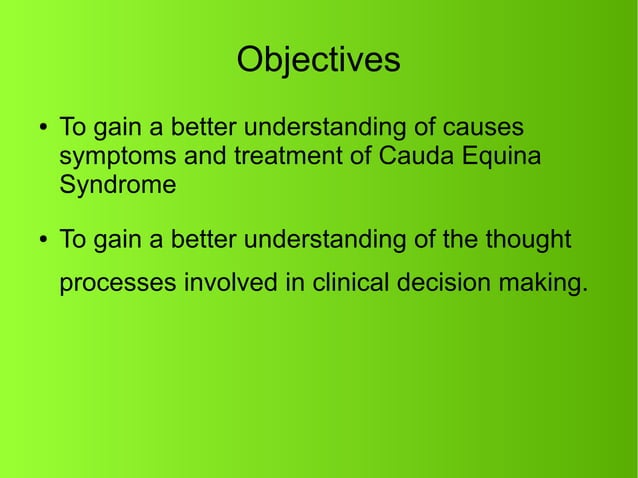 Objectives

• To gain a better understanding of causes symptoms and treatment of Cauda Equina Syndrome

• To gain a better understanding of the thought processes involved in clinical decision making.